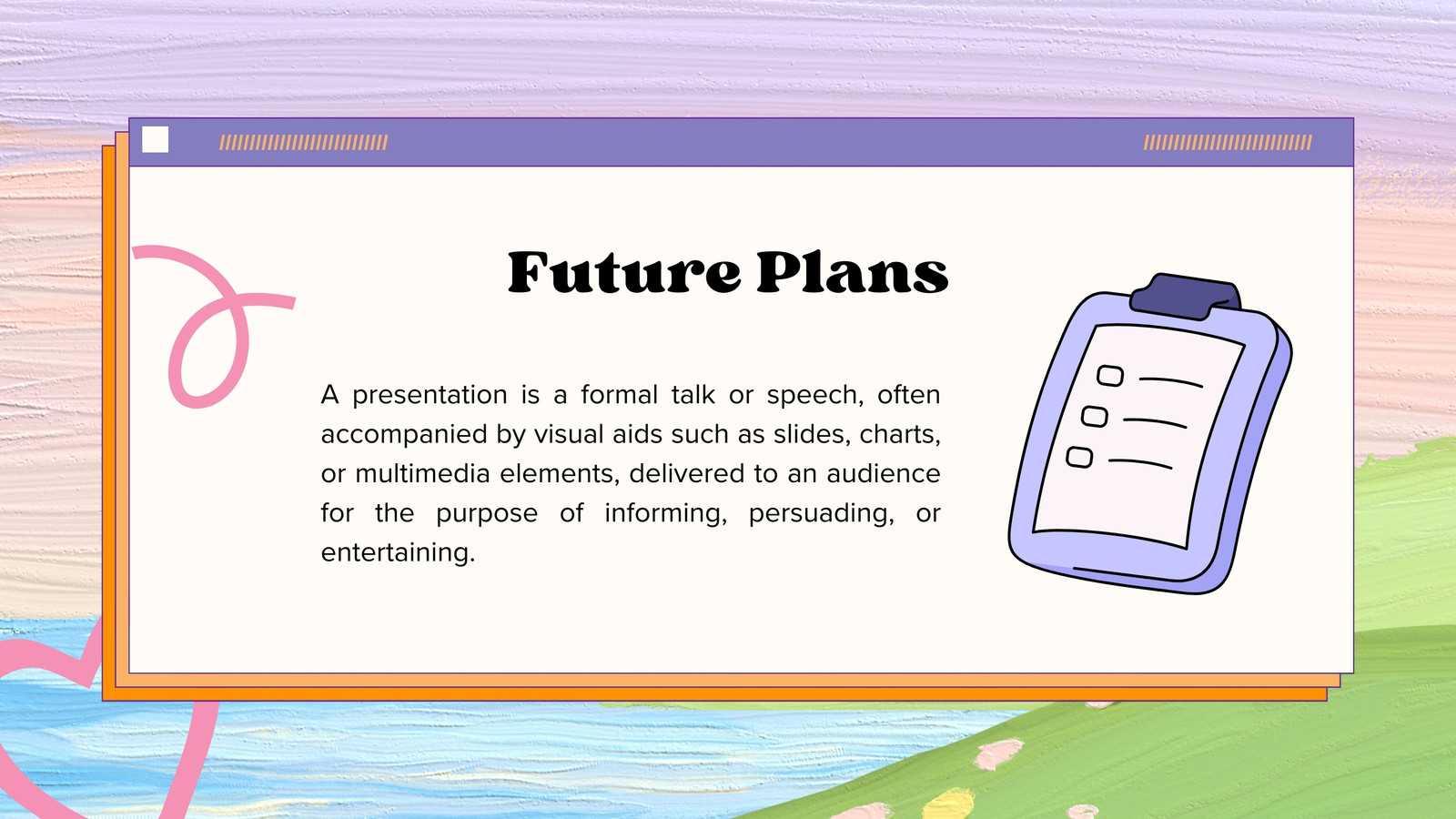 Future Plans

A presentation is a formal talk or speech, often accompanied by visual aids such as slides, charts, or multimedia elements, delivered to an audience for the purpose of informing, persuading, or entertaining.